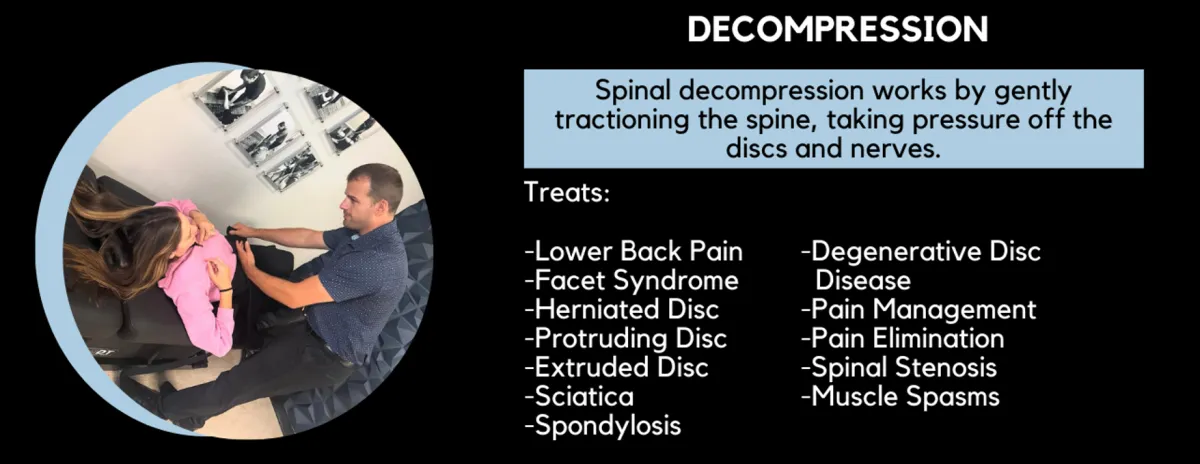 DECOMPRESSION

Spinal decompression works by gently tractioning the spine, taking pressure off the discs and nerves.

Treats:

-Lower Back Pain
-Facet Syndrome
-Herniated Disc
-Protruding Disc
-Extruded Disc
-Sciatica
-Spondylosis

-Degenerative Disc Disease
-Pain Management
-Pain Elimination
-Spinal Stenosis
-Muscle Spasms